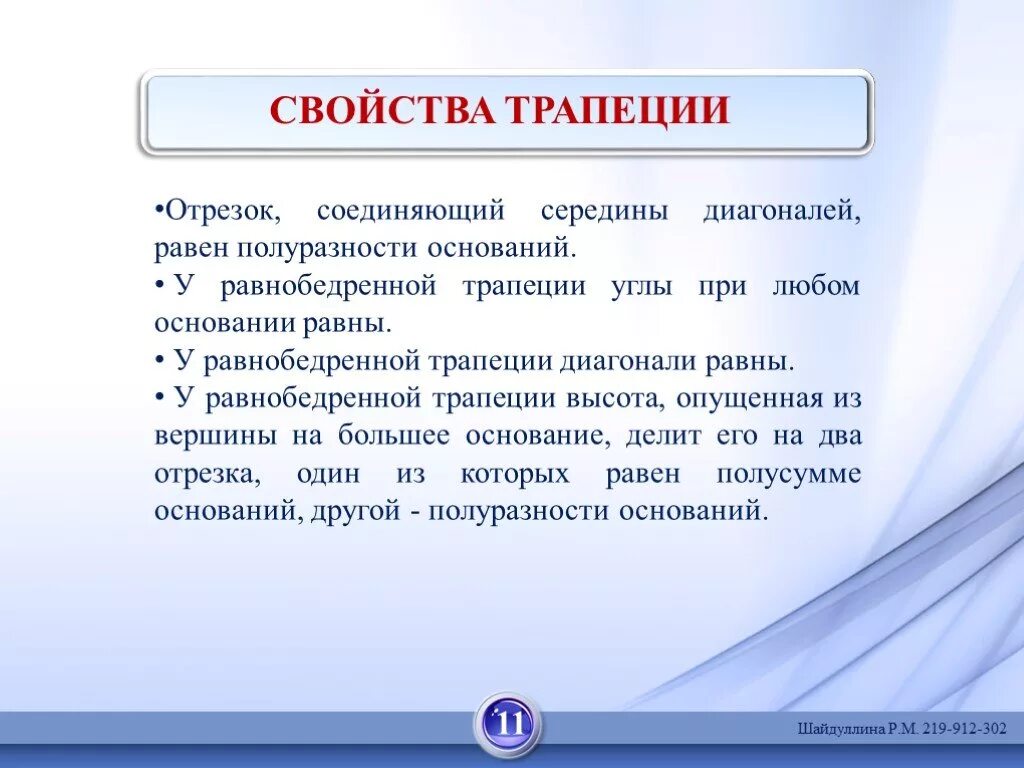 СВОЙСТВА ТРАПЕЦИИ

•Отрезок, соединяющий середины диагоналей, равен полуразности оснований.

• У равнобедренной трапеции углы при любом основании равны.

• У равнобедренной трапеции диагонали равны.

• У равнобедренной трапеции высота, опущенная из вершины на большее основание, делит его на два отрезка, один из которых равен полусумме оснований, другой - полуразности оснований.

11

Шайдуллина Р.М. 219-912-302